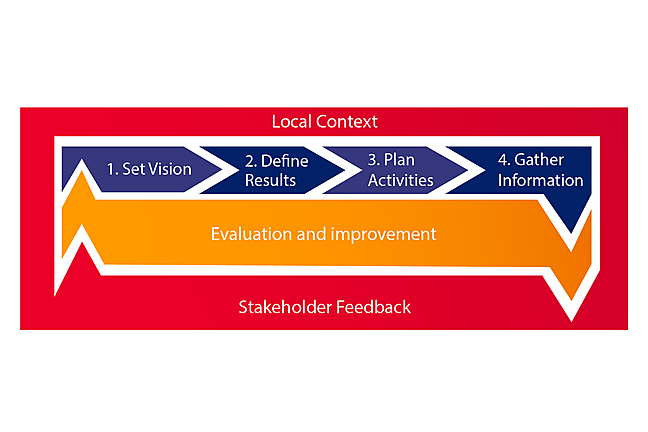 Local Context

1. Set Vision

2. Define Results

3. Plan Activities

4. Gather Information

Evaluation and improvement

Stakeholder Feedback